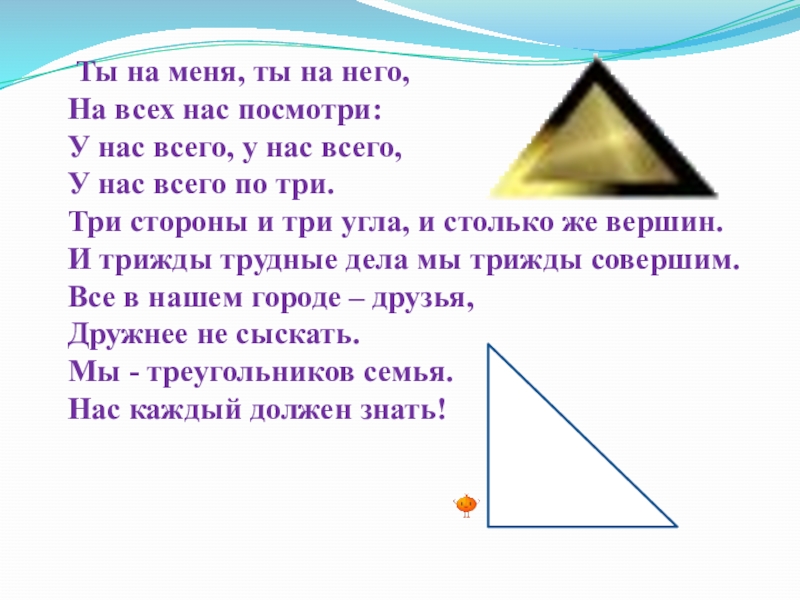 Ты на меня, ты на него,
На всех нас посмотри:
У нас всего, у нас всего,
У нас всего по три.
Три стороны и три угла, и столько же вершин.
И трижды трудные дела мы трижды совершим.
Все в нашем городе – друзья,
Дружнее не сыскать.
Мы - треугольников семья.
Нас каждый должен знать!